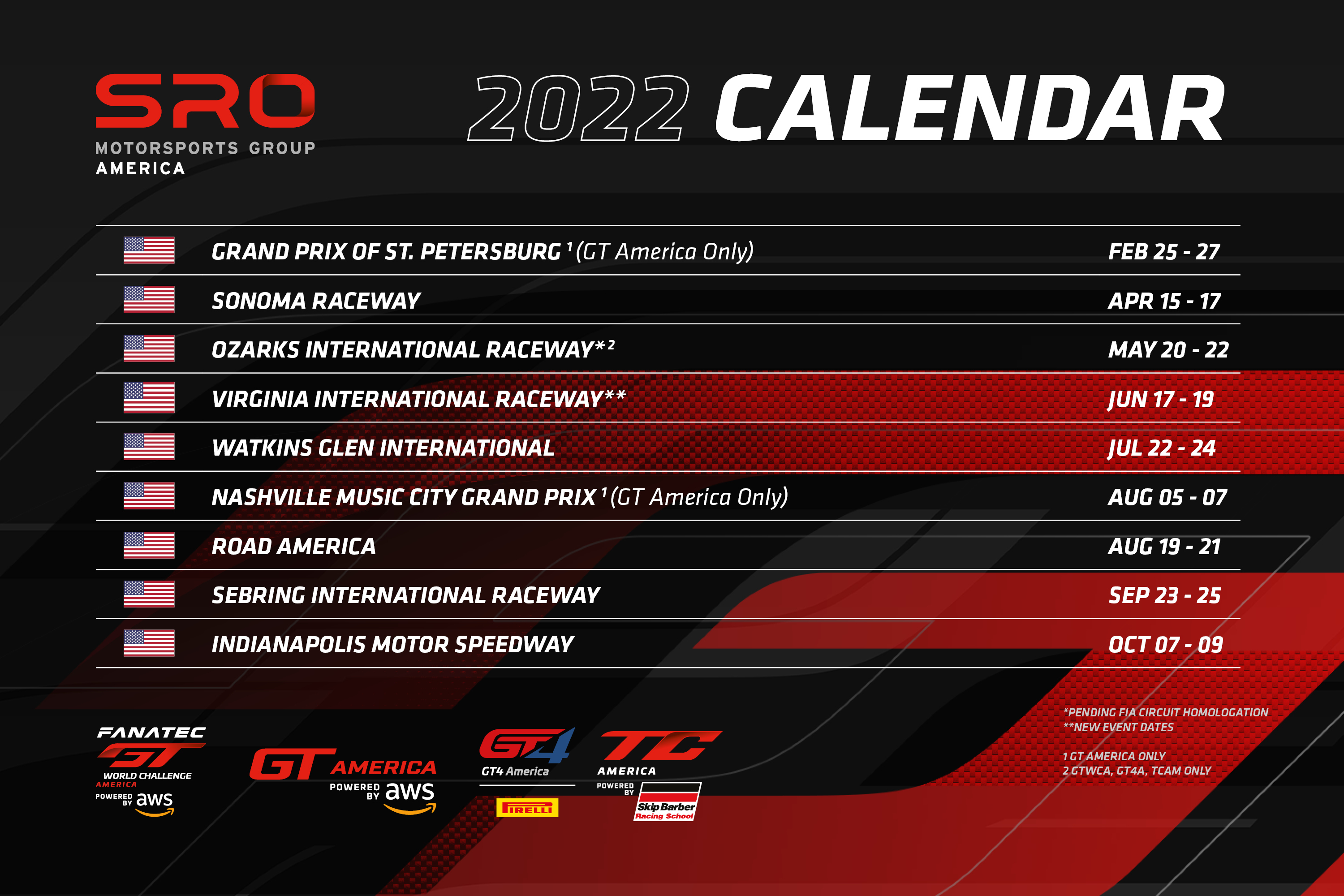 SRO
MOTORSPORTS GROUP
AMERICA

2022 CALENDAR

| | |
|---|---|
| GRAND PRIX OF ST. PETERSBURG $^1$ (GT America Only) | FEB 25 - 27 |
| SONOMA RACEWAY | APR 15 - 17 |
| OZARKS INTERNATIONAL RACEWAY* $^2$ | MAY 20 - 22 |
| VIRGINIA INTERNATIONAL RACEWAY** | JUN 17 - 19 |
| WATKINS GLEN INTERNATIONAL | JUL 22 - 24 |
| NASHVILLE MUSIC CITY GRAND PRIX $^1$ (GT America Only) | AUG 05 - 07 |
| ROAD AMERICA | AUG 19 - 21 |
| SEBRING INTERNATIONAL RACEWAY | SEP 23 - 25 |
| INDIANAPOLIS MOTOR SPEEDWAY | OCT 07 - 09 |

FANATEC GT WORLD CHALLENGE AMERICA POWERED BY aws

GT AMERICA POWERED BY aws

GT4 GT4 America PIRELLI

TC AMERICA POWERED BY Skip Barber Racing School

*PENDING FIA CIRCUIT HOMOLOGATION
**NEW EVENT DATES

1 GT AMERICA ONLY
2 GTWCA, GT4A, TCAM ONLY